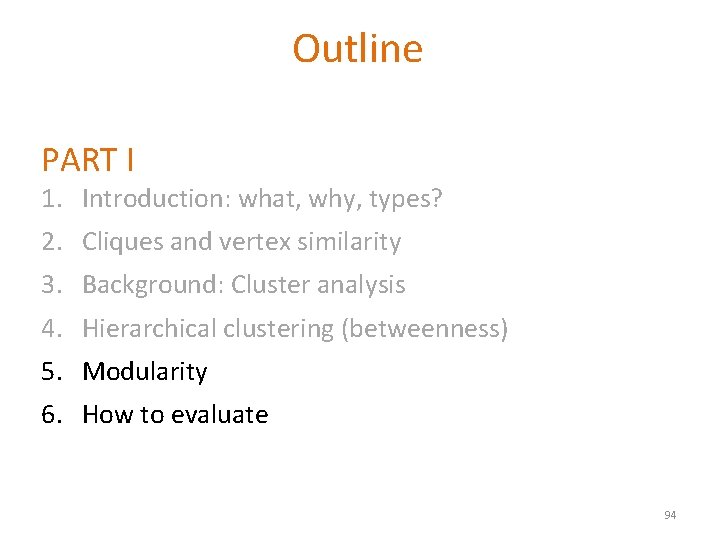 Outline

PART I

1. Introduction: what, why, types?
2. Cliques and vertex similarity
3. Background: Cluster analysis
4. Hierarchical clustering (betweenness)
5. Modularity
6. How to evaluate

94